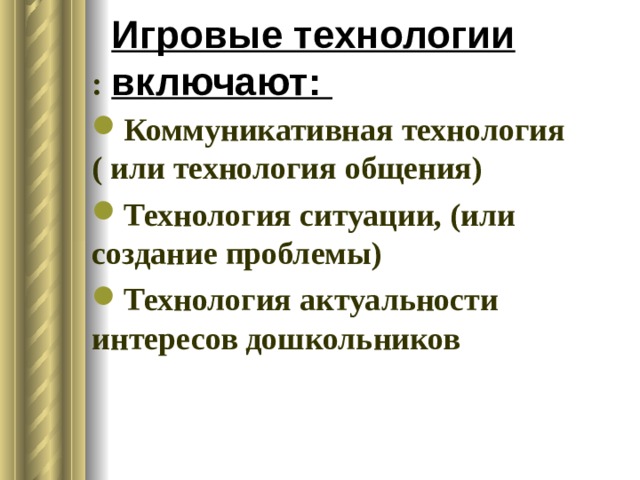 Игровые технологии
: включают:

Коммуникативная технология ( или технология общения)

Технология ситуации, (или создание проблемы)

Технология актуальности интересов дошкольников